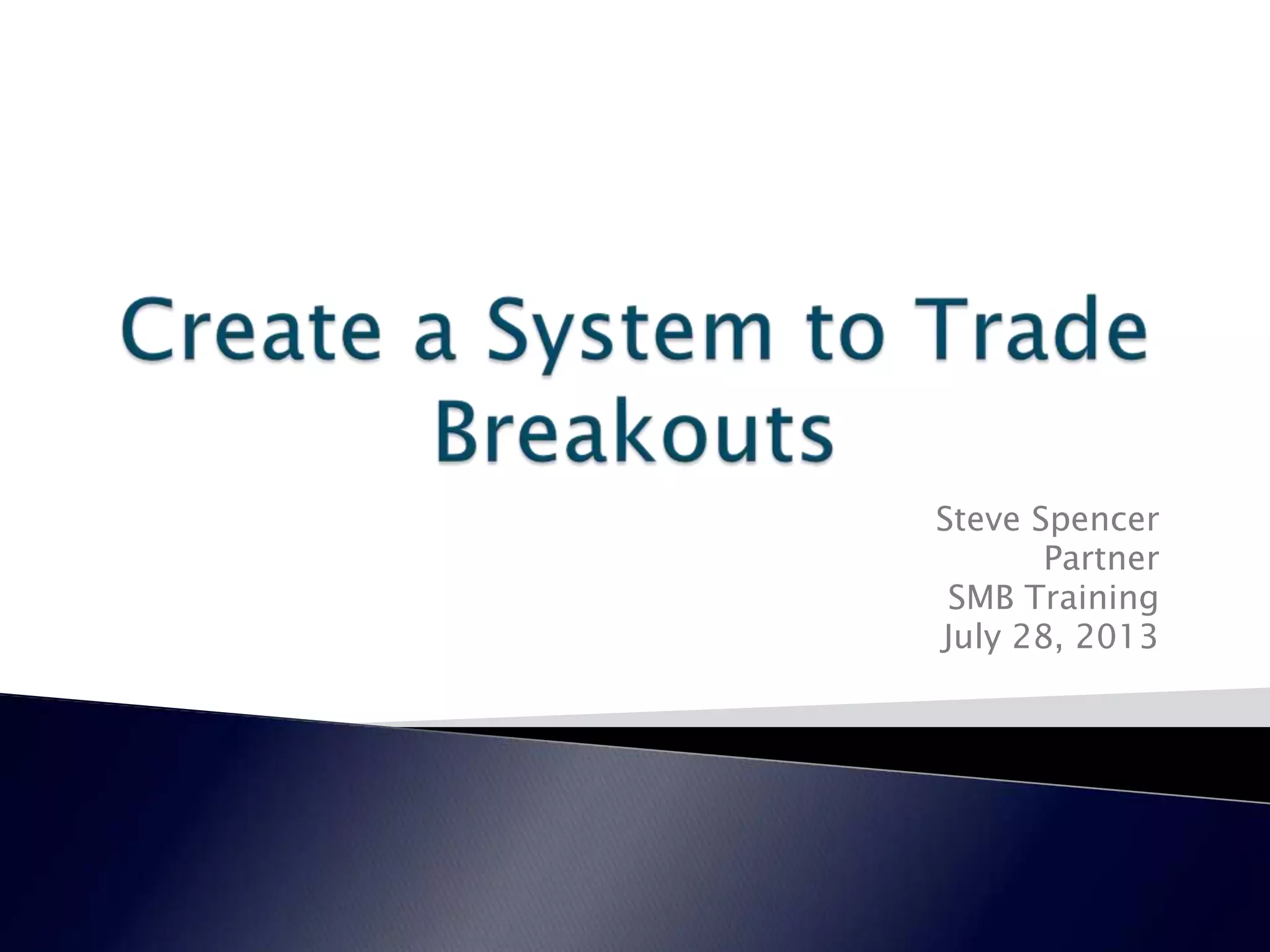 Create a System to Trade Breakouts

Steve Spencer
Partner
SMB Training
July 28, 2013